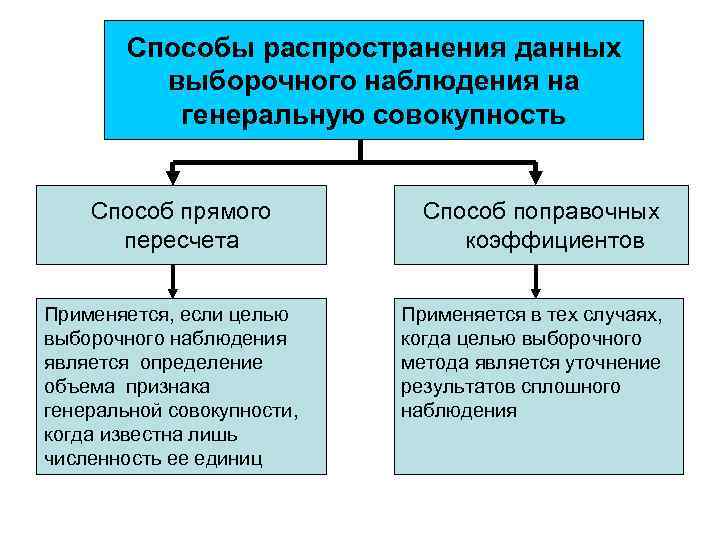 Способы распространения данных выборочного наблюдения на генеральную совокупность

Способ прямого пересчета

Применяется, если целью выборочного наблюдения является определение объема признака генеральной совокупности, когда известна лишь численность ее единиц

Способ поправочных коэффициентов

Применяется в тех случаях, когда целью выборочного метода является уточнение результатов сплошного наблюдения